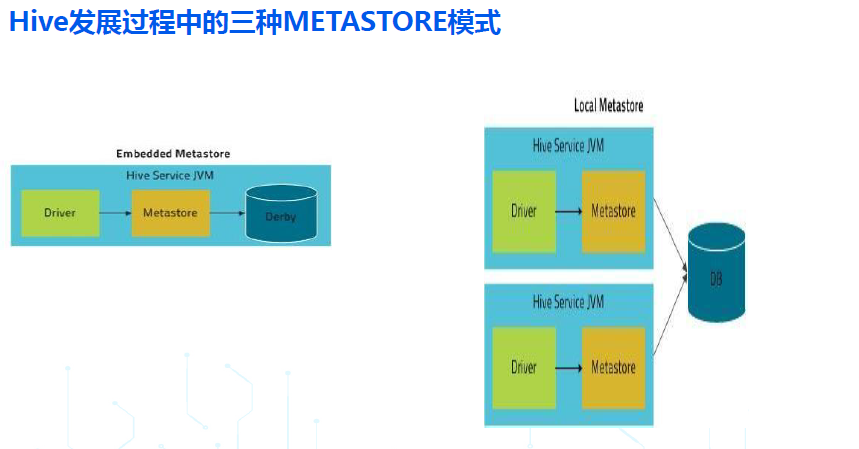 Hive发展过程中的三种METASTORE模式

Embedded Metastore

Hive Service JVM

Driver

Metastore

Derby

Local Metastore

Hive Service JVM

Driver

Metastore

Hive Service JVM

Driver

Metastore

DB